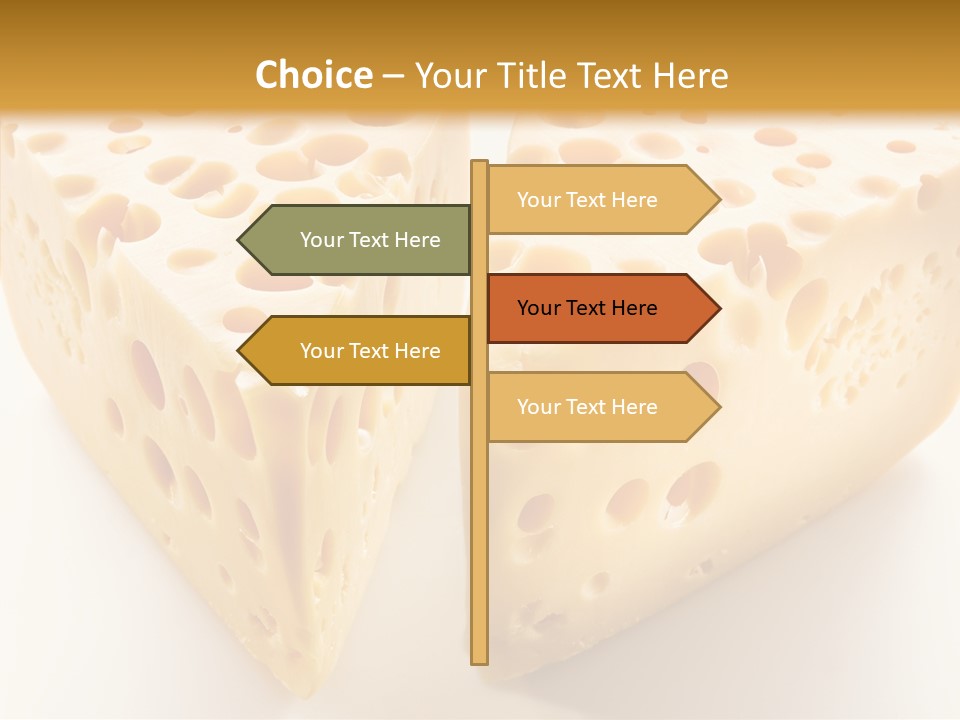 Choice – Your Title Text Here

Your Text Here

Your Text Here

Your Text Here

Your Text Here

Your Text Here